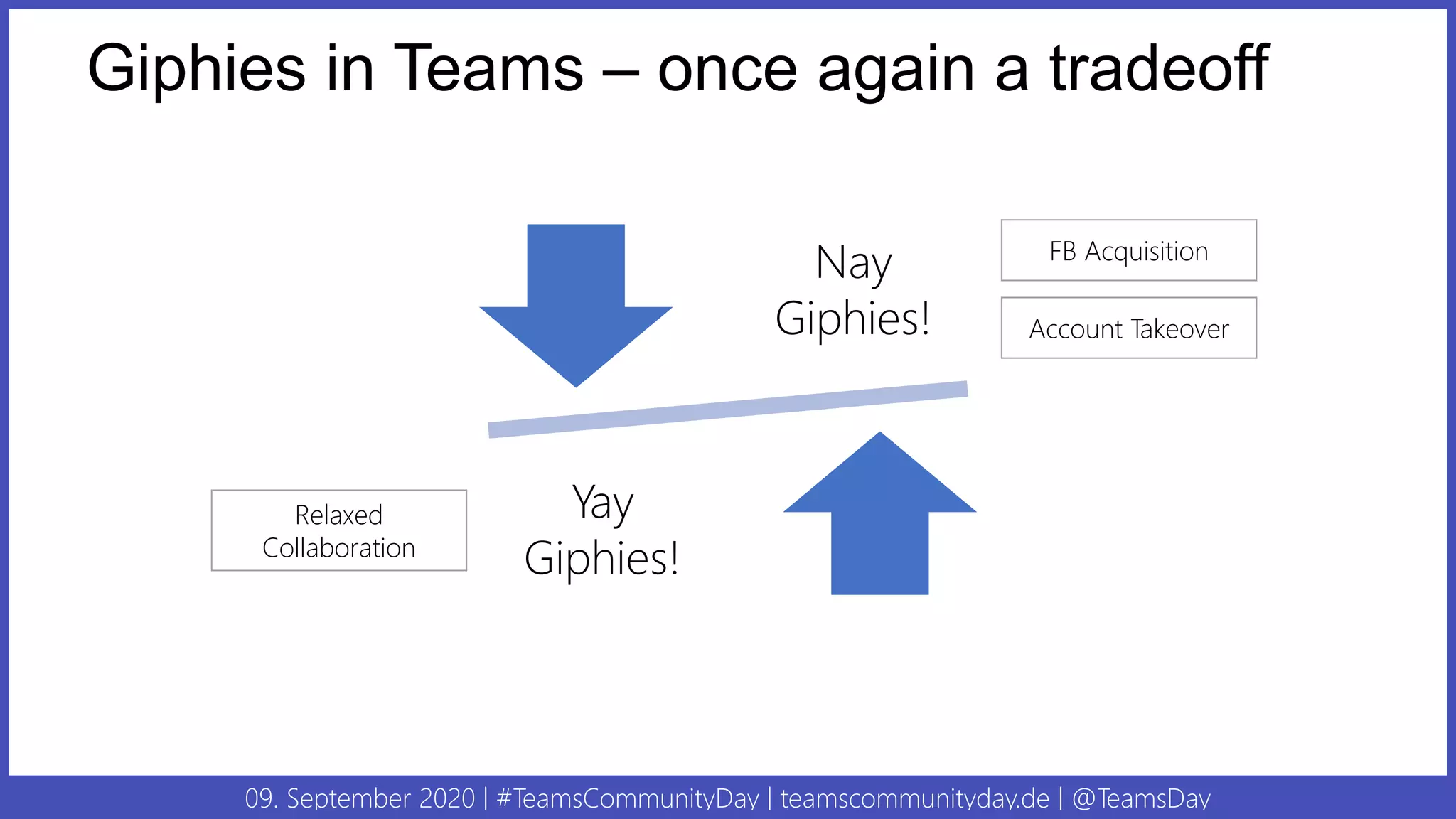 Giphies in Teams – once again a tradeoff

Nay Giphies!

FB Acquisition

Account Takeover

Relaxed Collaboration

Yay Giphies!

09. September 2020 | #TeamsCommunityDay | teamscommunityday.de | @TeamsDay